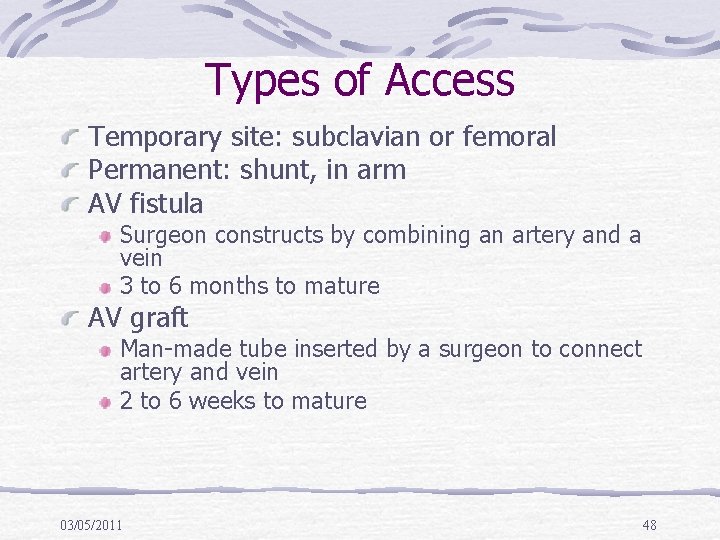 Types of Access

Temporary site: subclavian or femoral
Permanent: shunt, in arm
AV fistula
Surgeon constructs by combining an artery and a vein
3 to 6 months to mature
AV graft
Man-made tube inserted by a surgeon to connect artery and vein
2 to 6 weeks to mature

03/05/2011
48